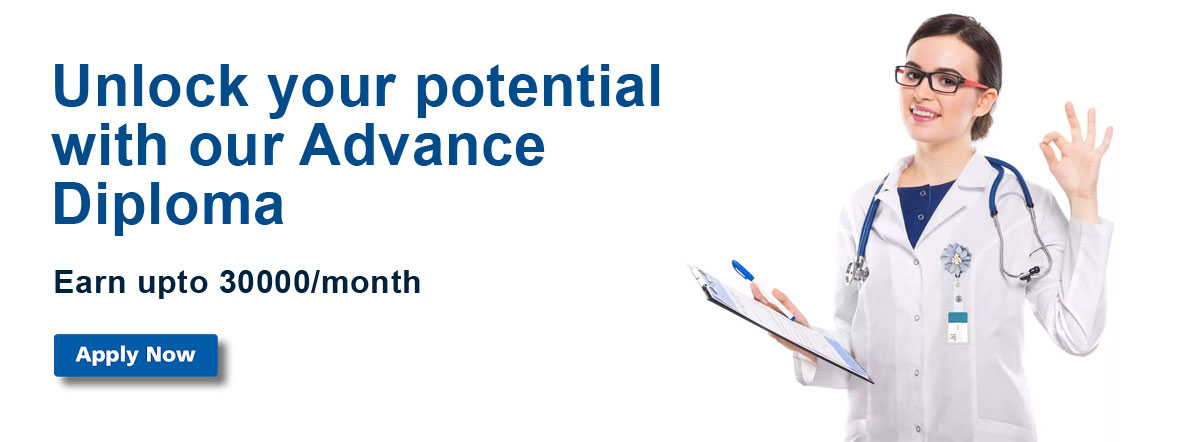 Unlock your potential with our Advance Diploma

Earn upto 30000/month

Apply Now